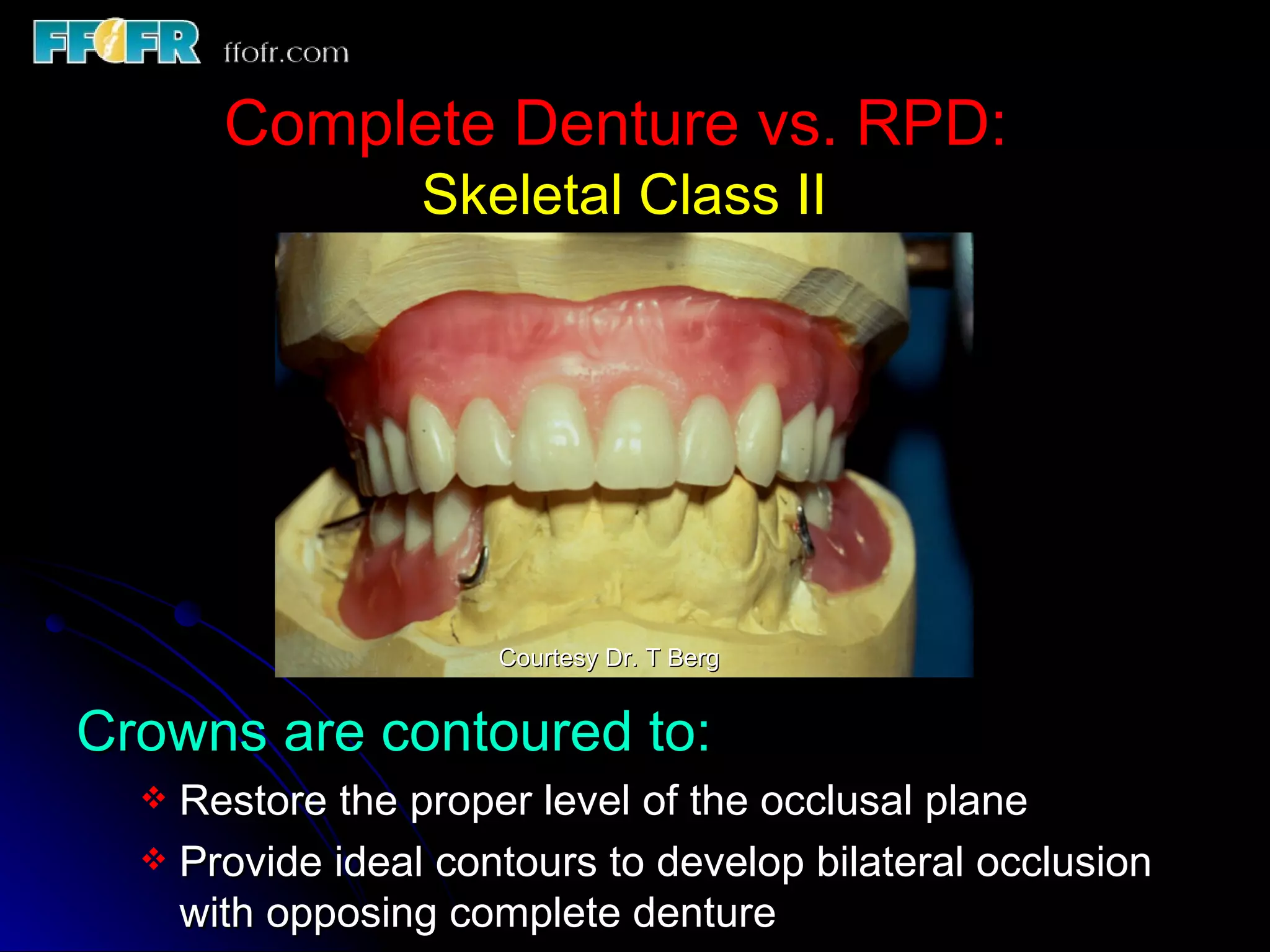 FFOFR ffofr.com

Complete Denture vs. RPD:
Skeletal Class II

Courtesy Dr. T Berg

Crowns are contoured to:

❖ Restore the proper level of the occlusal plane
❖ Provide ideal contours to develop bilateral occlusion with opposing complete denture